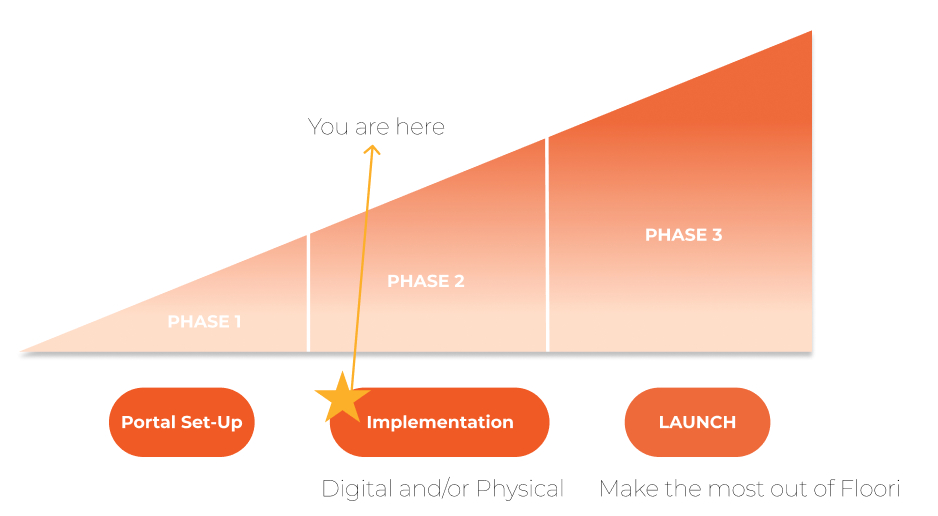 You are here

PHASE 1

PHASE 2

PHASE 3

Portal Set-Up

Implementation

LAUNCH

Digital and/or Physical

Make the most out of Floori